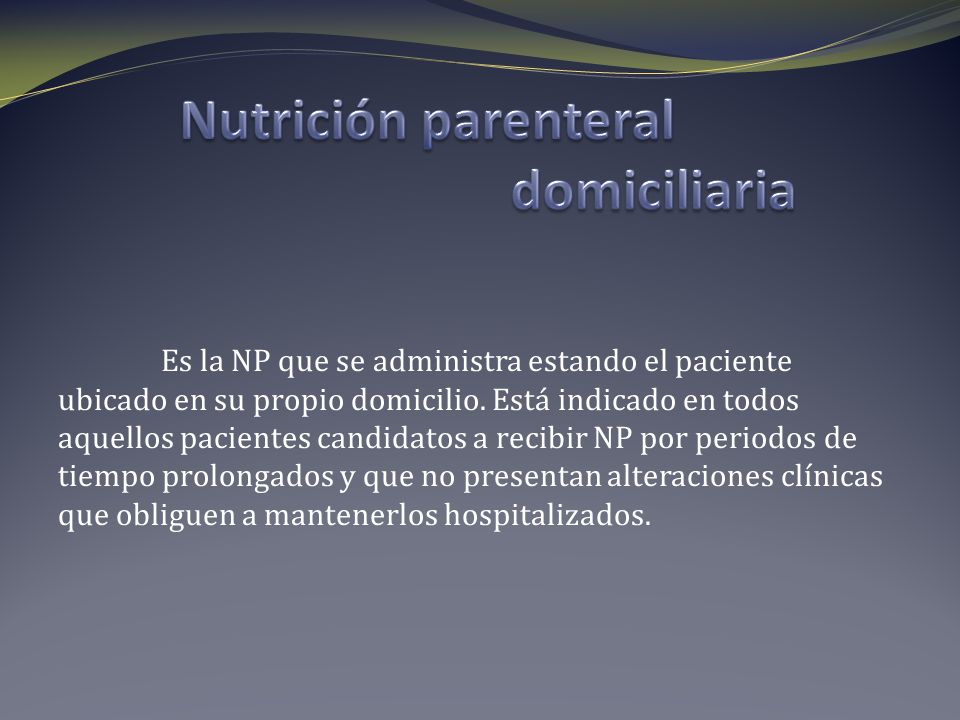 Nutrición parenteral domiciliaria

Es la NP que se administra estando el paciente ubicado en su propio domicilio. Está indicado en todos aquellos pacientes candidatos a recibir NP por periodos de tiempo prolongados y que no presentan alteraciones clínicas que obliguen a mantenerlos hospitalizados.